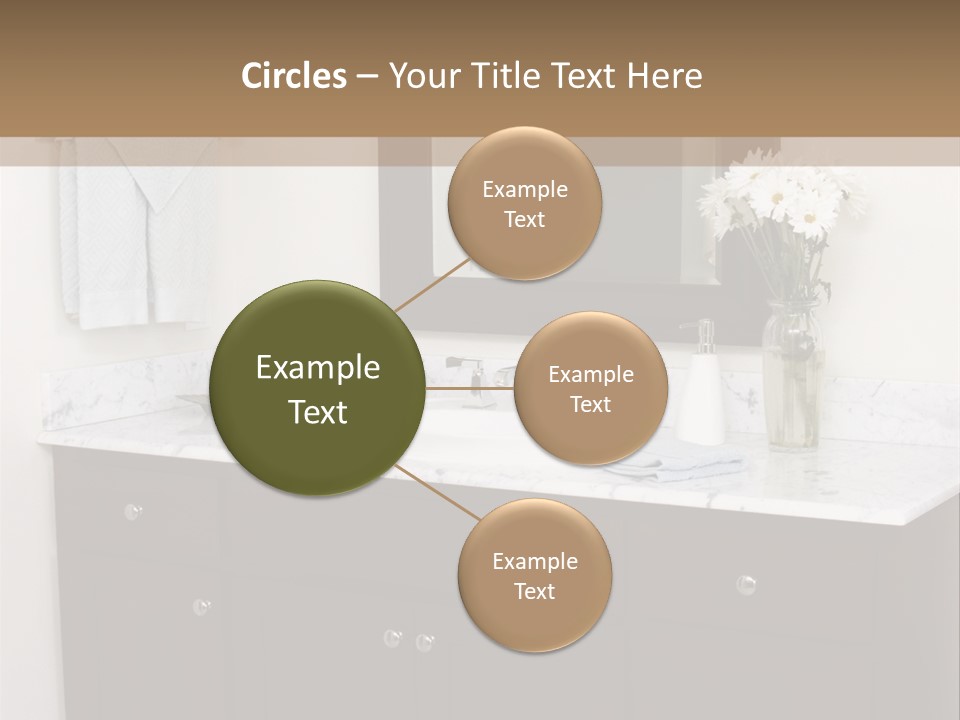 Circles – Your Title Text Here

Example Text

Example Text

Example Text

Example Text